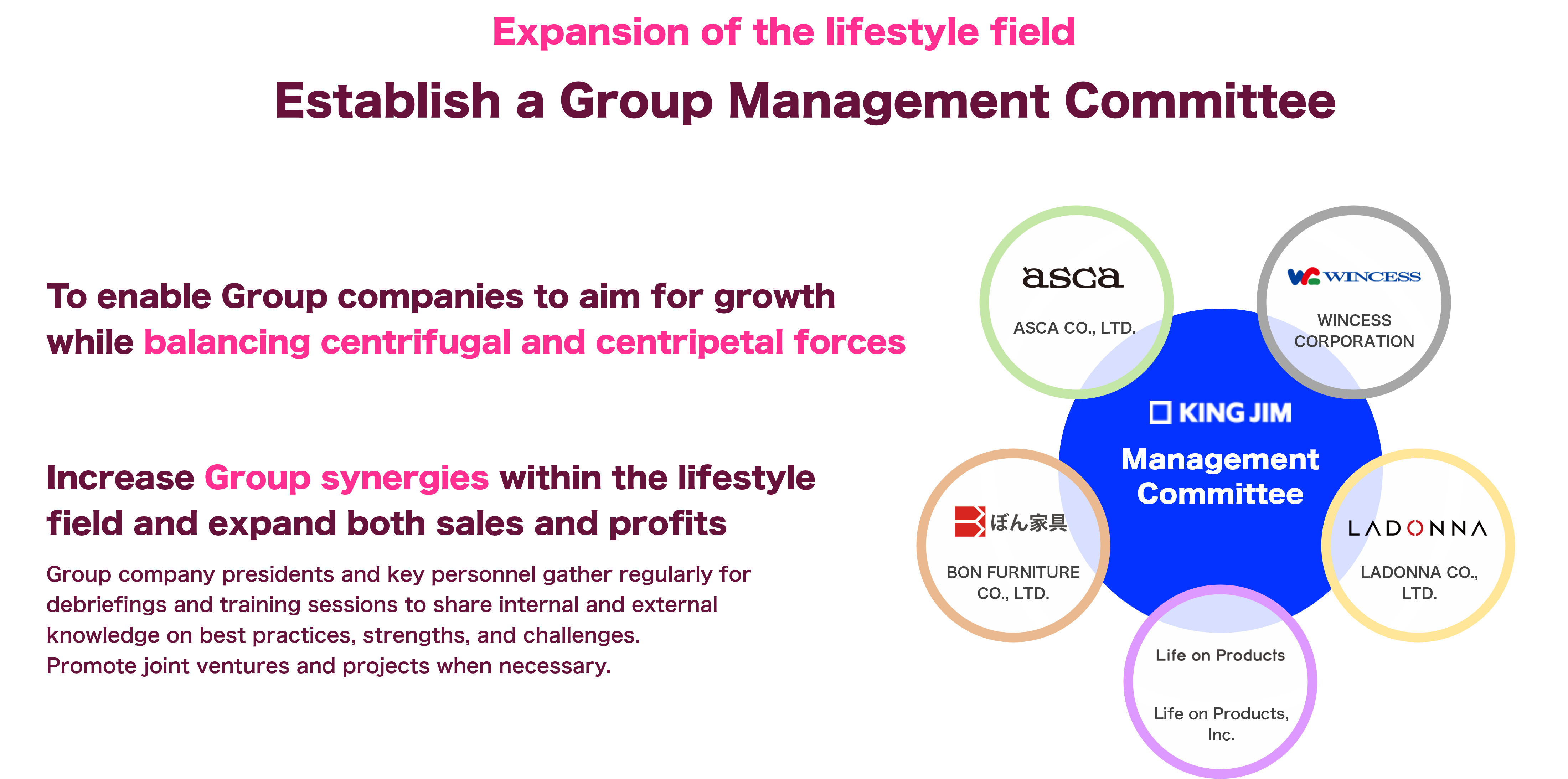 Expansion of the lifestyle field

Establish a Group Management Committee

To enable Group companies to aim for growth while balancing centrifugal and centripetal forces

Increase Group synergies within the lifestyle field and expand both sales and profits

Group company presidents and key personnel gather regularly for debriefings and training sessions to share internal and external knowledge on best practices, strengths, and challenges.
Promote joint ventures and projects when necessary.

asca
ASCA CO., LTD.

WINCESS
WINCESS CORPORATION

KING JIM
Management Committee

ぼん家具
BON FURNITURE CO., LTD.

LADONNA
LADONNA CO., LTD.

Life on Products
Life on Products, Inc.